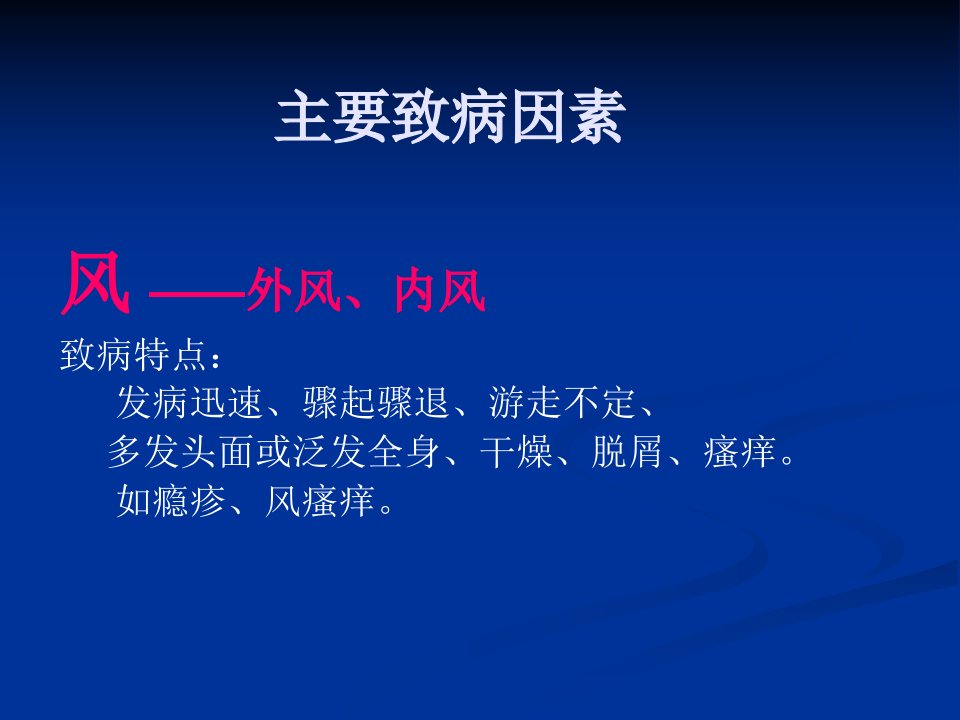 主要致病因素

风 ——外风、内风

致病特点：

发病迅速、骤起骤退、游走不定、

多发头面或泛发全身、干燥、脱屑、瘙痒。

如瘾疹、风瘙痒。